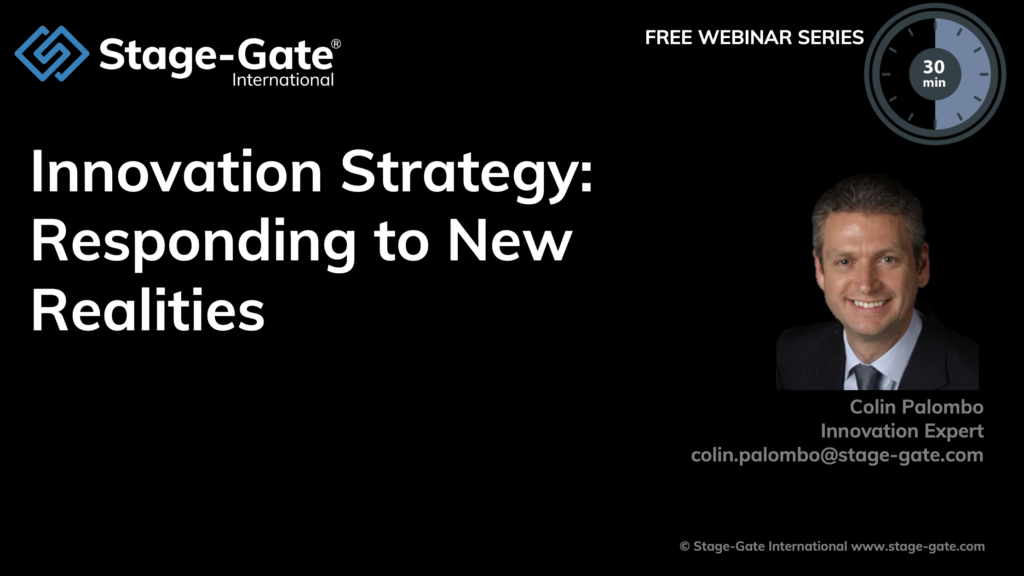 Stage-Gate®
International

FREE WEBINAR SERIES

30
min

Innovation Strategy: Responding to New Realities

Colin Palombo
Innovation Expert
colin.palombo@stage-gate.com

© Stage-Gate International www.stage-gate.com